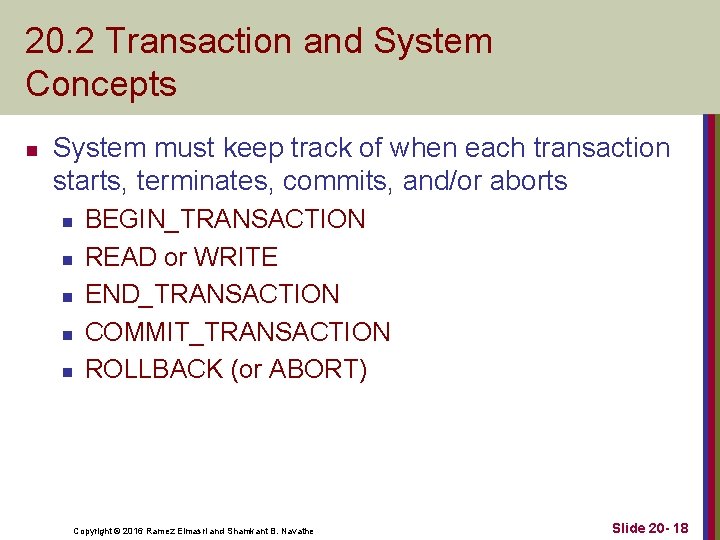 20.2 Transaction and System Concepts

System must keep track of when each transaction starts, terminates, commits, and/or aborts

BEGIN_TRANSACTION

READ or WRITE

END_TRANSACTION

COMMIT_TRANSACTION

ROLLBACK (or ABORT)

Copyright © 2016 Ramez Elmasri and Shamkant B. Navathe

Slide 20- 18